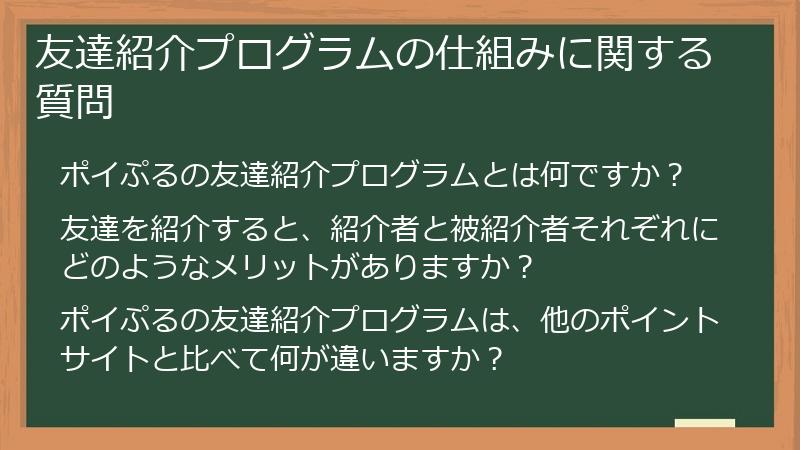 友達紹介プログラムの仕組みに関する質問

ポイぷるの友達紹介プログラムとは何ですか？

友達を紹介すると、紹介者と被紹介者それぞれにどのようなメリットがありますか？

ポイぷるの友達紹介プログラムは、他のポイントサイトと比べて何が違いますか？